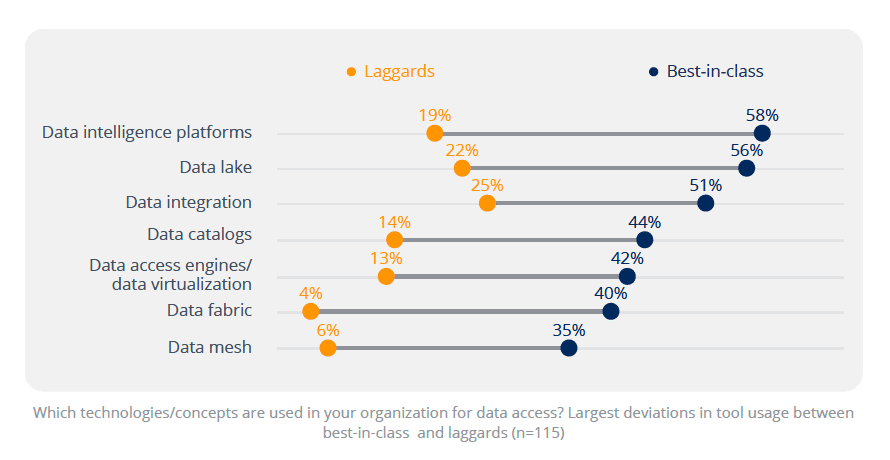 Laggards
Best-in-class

Data intelligence platforms 19% 58%
Data lake 22% 56%
Data integration 25% 51%
Data catalogs 14% 44%
Data access engines/ data virtualization 13% 42%
Data fabric 4% 40%
Data mesh 6% 35%

Which technologies/concepts are used in your organization for data access? Largest deviations in tool usage between best-in-class and laggards (n=115)